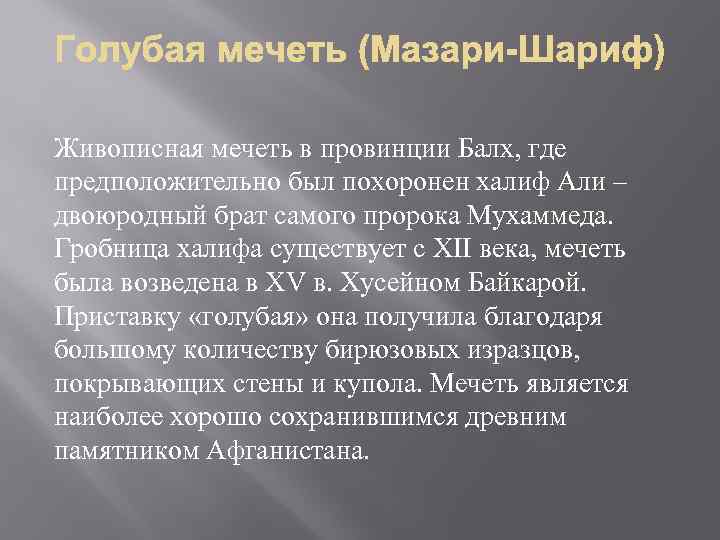 Голубая мечеть (Мазари-Шариф)

Живописная мечеть в провинции Балх, где предположительно был похоронен халиф Али – двоюродный брат самого пророка Мухаммеда. Гробница халифа существует с XII века, мечеть была возведена в XV в. Хусейном Байкарой. Приставку «голубая» она получила благодаря большому количеству бирюзовых изразцов, покрывающих стены и купола. Мечеть является наиболее хорошо сохранившимся древним памятником Афганистана.